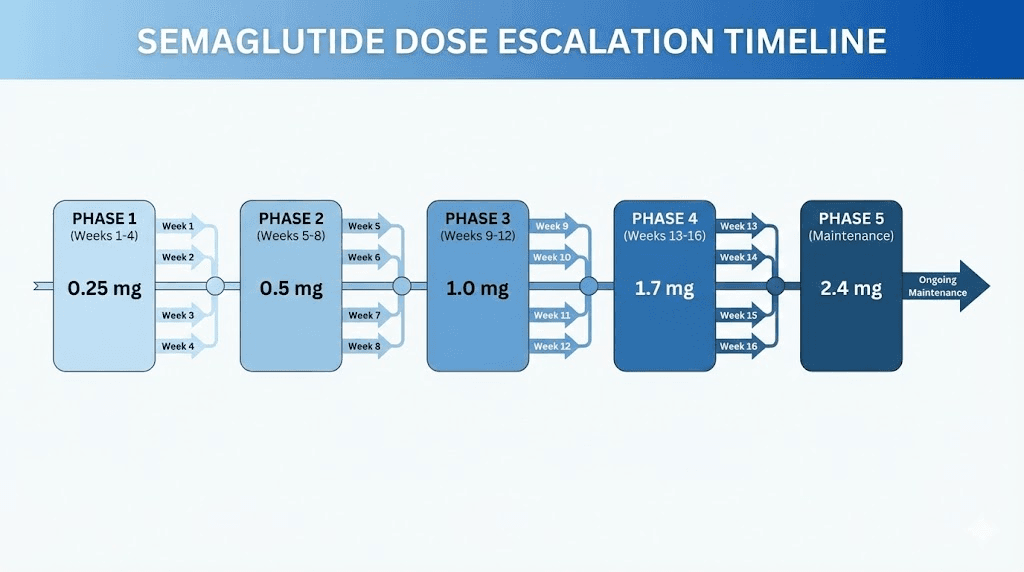 SEMAGLUTIDE DOSE ESCALATION TIMELINE

PHASE 1
(Weeks 1-4)
0.25 mg

Week 1
Week 2
Week 3
Week 4

PHASE 2
(Weeks 5-8)
0.5 mg

Week 5
Week 6
Week 7
Week 8

PHASE 3
(Weeks 9-12)
1.0 mg

Week 9
Week 10
Week 11
Week 12

PHASE 4
(Weeks 13-16)
1.7 mg

Week 13
Week 14
Week 15
Week 16

PHASE 5
(Maintenance)
2.4 mg

Ongoing Maintenance